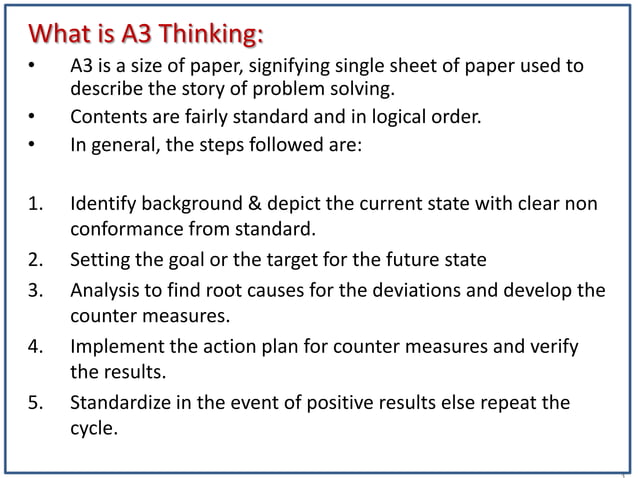 What is A3 Thinking:

• A3 is a size of paper, signifying single sheet of paper used to describe the story of problem solving.
• Contents are fairly standard and in logical order.
• In general, the steps followed are:

1. Identify background & depict the current state with clear non conformance from standard.
2. Setting the goal or the target for the future state
3. Analysis to find root causes for the deviations and develop the counter measures.
4. Implement the action plan for counter measures and verify the results.
5. Standardize in the event of positive results else repeat the cycle.